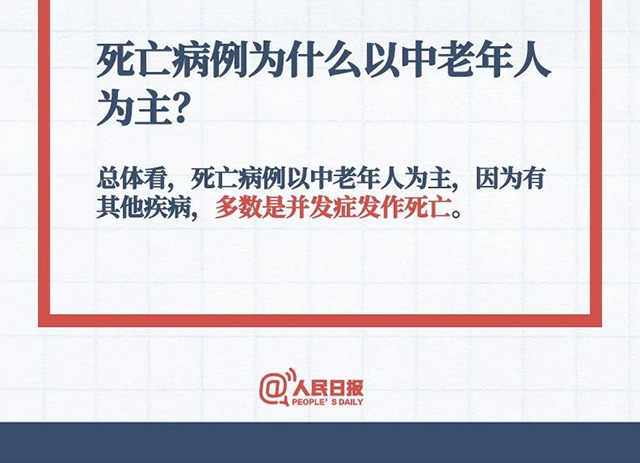 死亡病例为什么以中老年人为主?

总体看，死亡病例以中老年人为主，因为有其他疾病，多数是并发症发作死亡。

@人民日报
PEOPLE' S DAILY